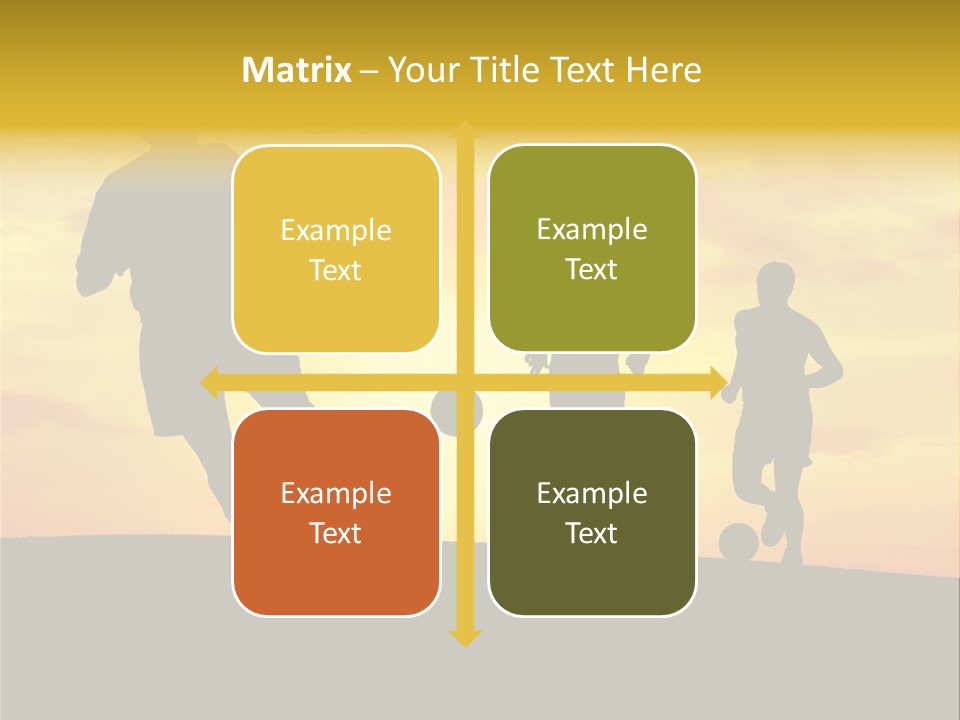 Matrix – Your Title Text Here

Example Text

Example Text

Example Text

Example Text